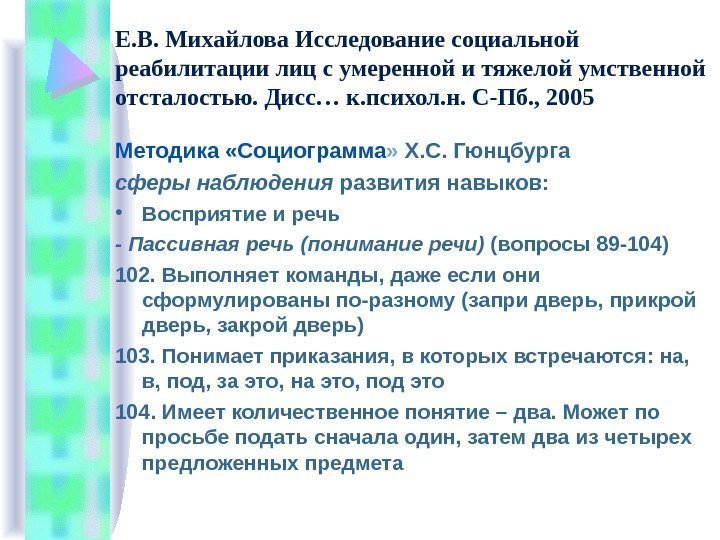 Е.В. Михайлова Исследование социальной реабилитации лиц с умеренной и тяжелой умственной отсталостью. Дисс… к.психол.н. С-Пб., 2005

Методика «Социограмма» Х.С. Гюнцбурга

сферы наблюдения развития навыков:

• Восприятие и речь

- Пассивная речь (понимание речи) (вопросы 89-104)

102. Выполняет команды, даже если они сформулированы по-разному (запри дверь, прикрой дверь, закрой дверь)

103. Понимает приказания, в которых встречаются: на, в, под, за это, на это, под это

104. Имеет количественное понятие – два. Может по просьбе подать сначала один, затем два из четырех предложенных предмета